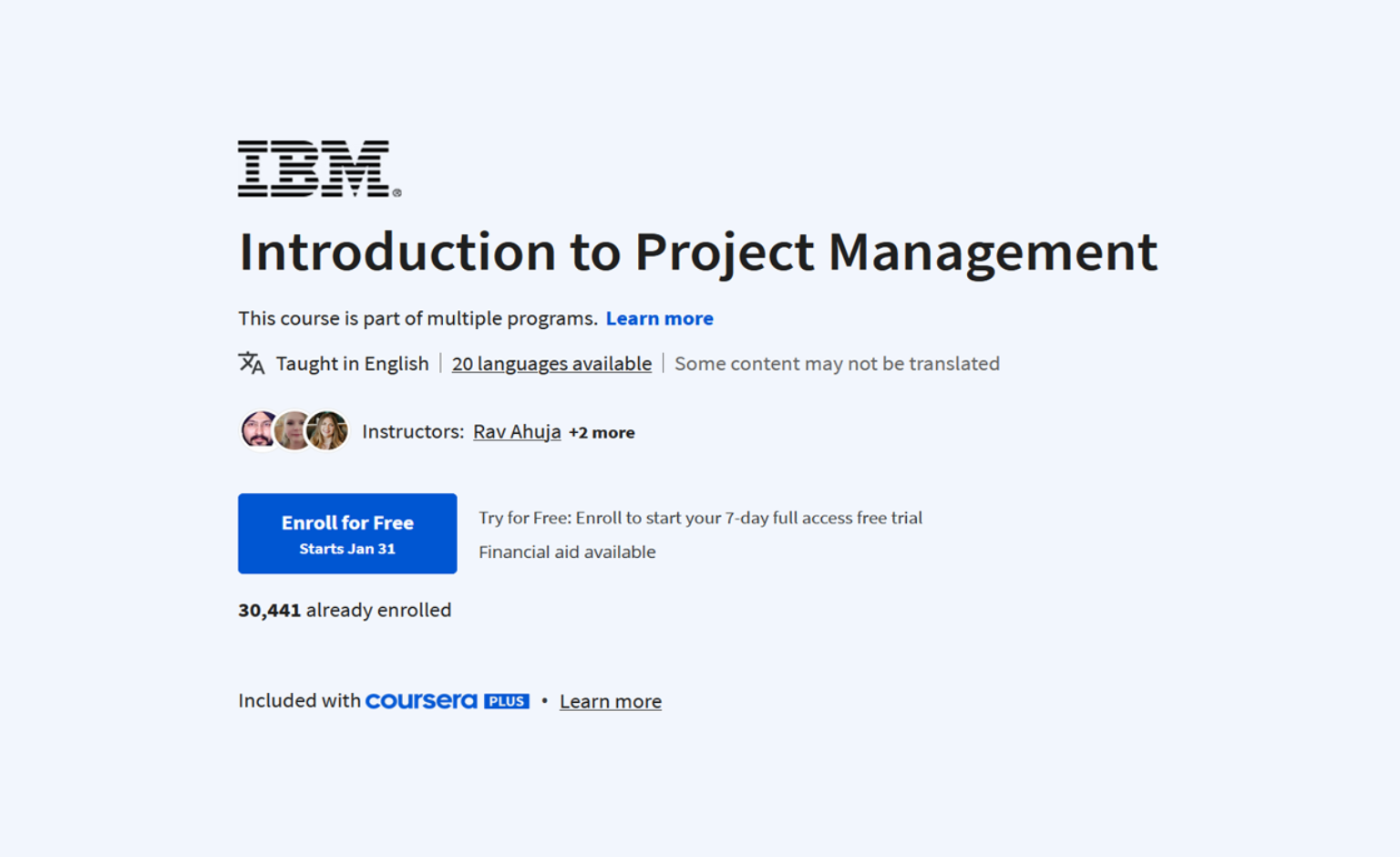 IBM®

Introduction to Project Management

This course is part of multiple programs. Learn more

Taught in English | 20 languages available | Some content may not be translated

Instructors: Rav Ahuja +2 more

Enroll for Free
Starts Jan 31

Try for Free: Enroll to start your 7-day full access free trial

Financial aid available

30,441 already enrolled

Included with coursera PLUS • Learn more